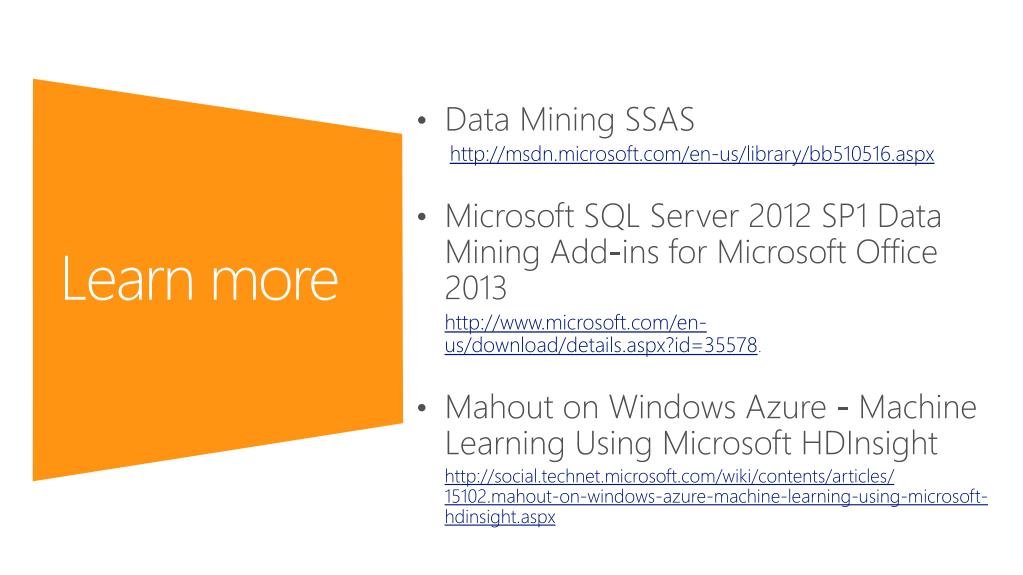 Learn more

• Data Mining SSAS
http://msdn.microsoft.com/en-us/library/bb510516.aspx

• Microsoft SQL Server 2012 SP1 Data Mining Add-ins for Microsoft Office 2013
http://www.microsoft.com/en-us/download/details.aspx?id=35578.

• Mahout on Windows Azure - Machine Learning Using Microsoft HDInsight
http://social.technet.microsoft.com/wiki/contents/articles/15102.mahout-on-windows-azure-machine-learning-using-microsoft-hdinsight.aspx